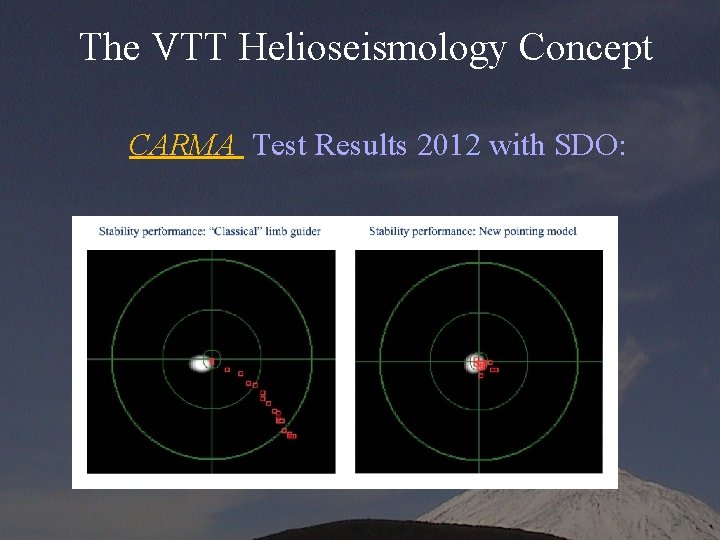 The VTT Helioseismology Concept

CARMA Test Results 2012 with SDO:

Stability performance: "Classical" limb guider

Stability performance: New pointing model